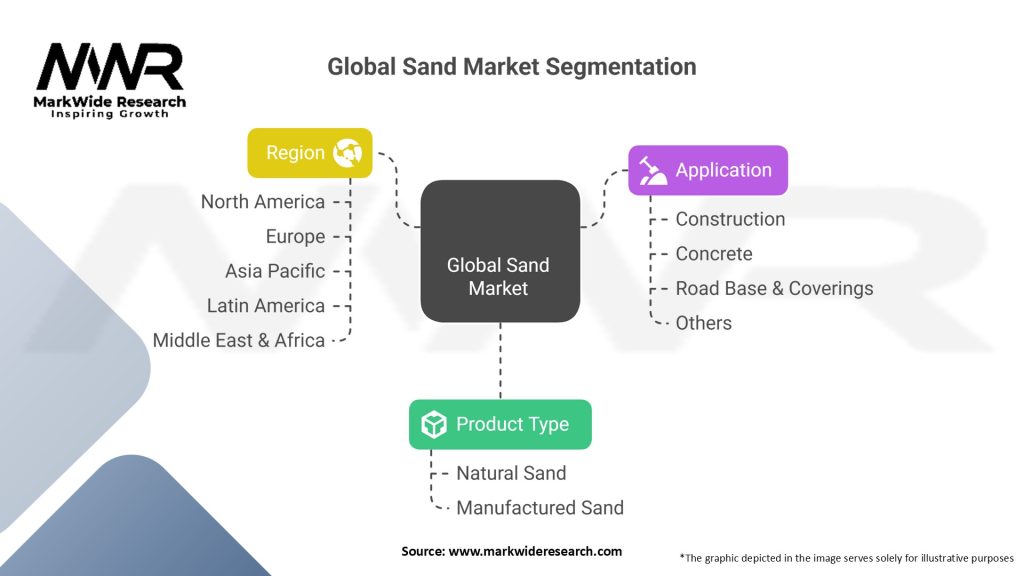 MWR
MarkWide Research
Inspiring Growth

Global Sand Market Segmentation

Region
North America
Europe
Asia Pacific
Latin America
Middle East & Africa

Global Sand Market

Application
Construction
Concrete
Road Base & Coverings
Others

Product Type
Natural Sand
Manufactured Sand

Source: www.markwideresearch.com

*The graphic depicted in the image serves solely for illustrative purposes